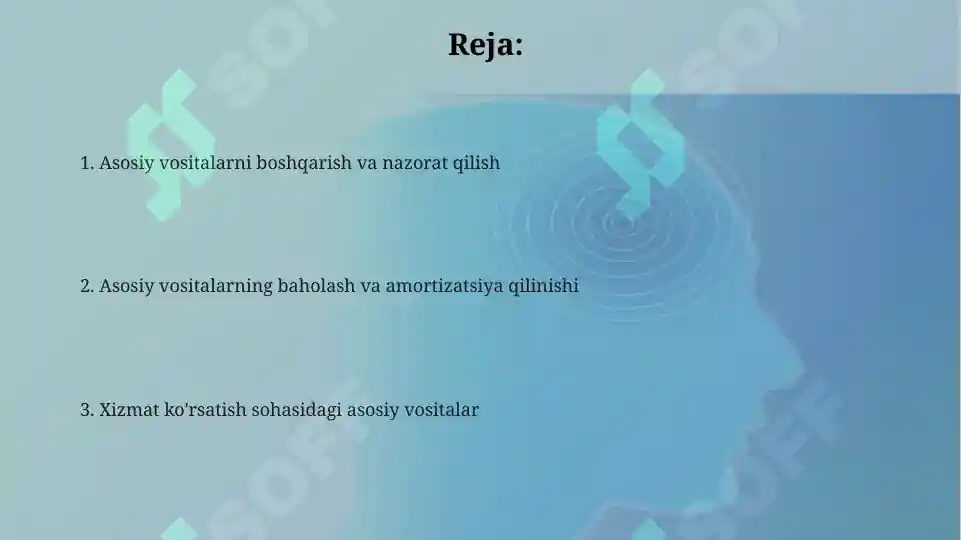 Reja:

1. Asosiy vositalarni boshqarish va nazorat qilish

2. Asosiy vositalarning baholash va amortizatsiya qilinishi

3. Xizmat ko'rsatish sohasidagi asosiy vositalar

SOFF